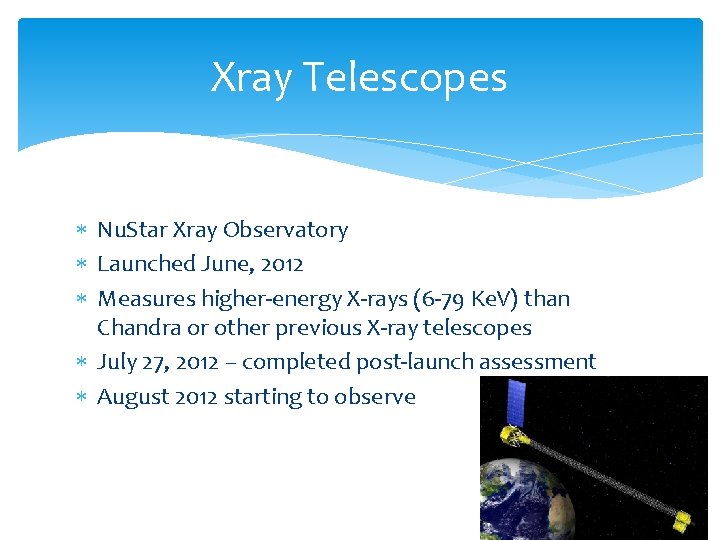 Xray Telescopes

∗ NuStar Xray Observatory
∗ Launched June, 2012
∗ Measures higher-energy X-rays (6-79 KeV) than Chandra or other previous X-ray telescopes
∗ July 27, 2012 – completed post-launch assessment
∗ August 2012 starting to observe